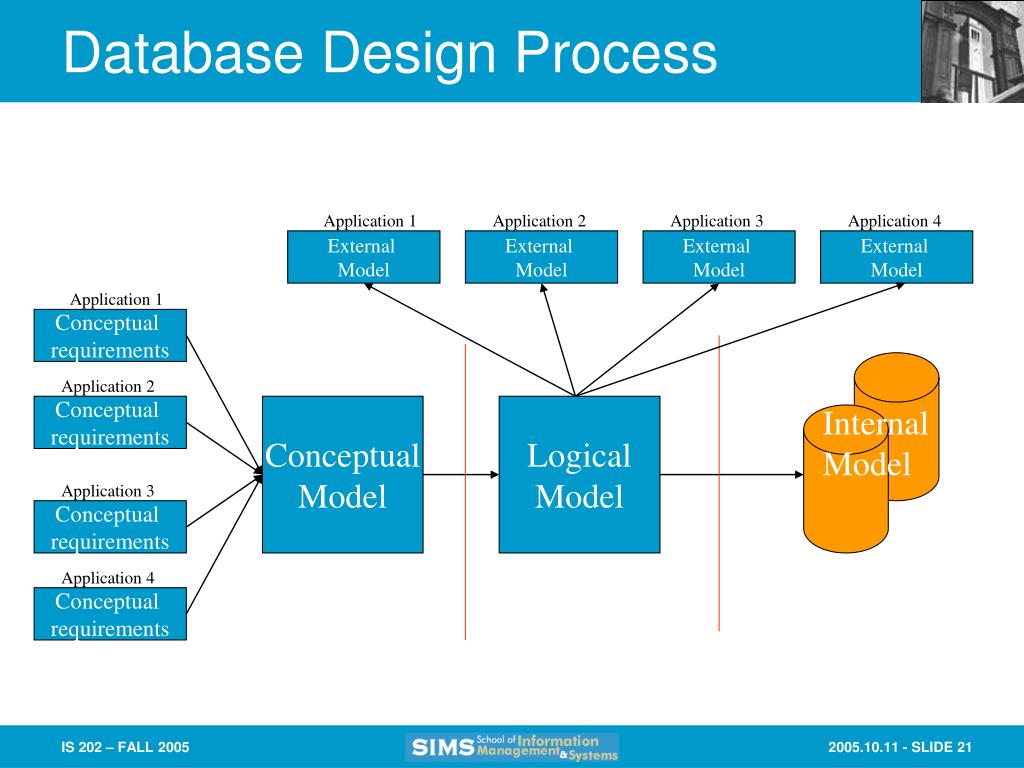 Database Design Process

Application 1
External Model

Application 2
External Model

Application 3
External Model

Application 4
External Model

Application 1
Conceptual requirements

Application 2
Conceptual requirements

Application 3
Conceptual requirements

Application 4
Conceptual requirements

Conceptual Model

Logical Model

Internal Model

IS 202 – FALL 2005

SIMS School of Information Management & Systems

2005.10.11 - SLIDE 21